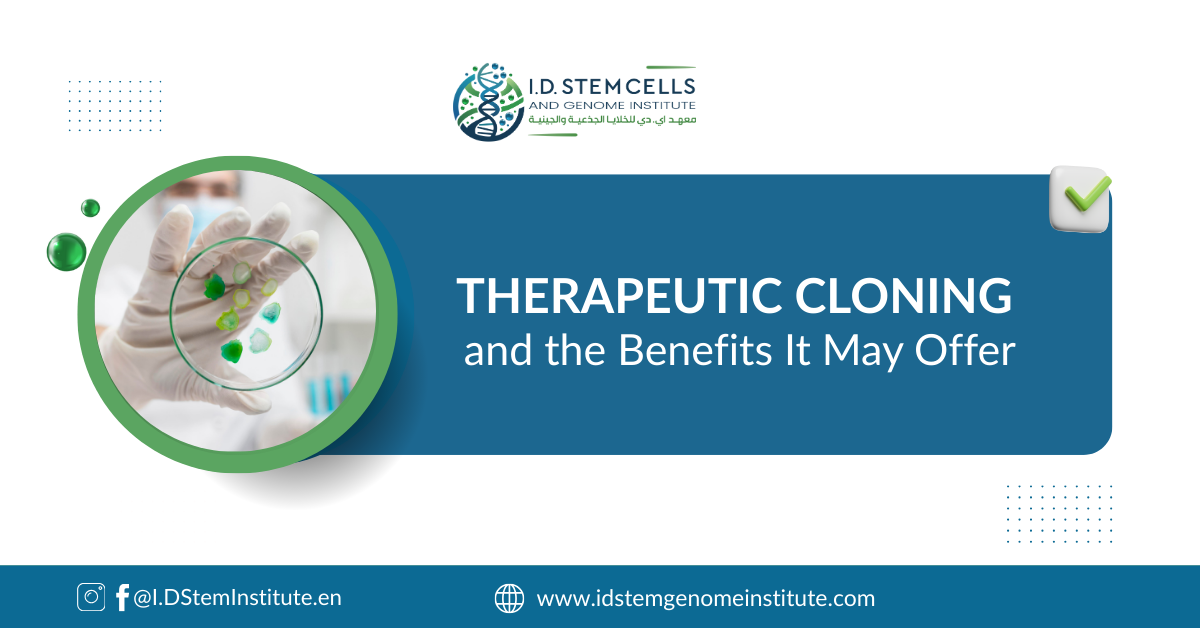 I.D. STEM CELLS
AND GENOME INSTITUTE
معهد اي. دي للخلايا الجذعية والجينية

THERAPEUTIC CLONING
and the Benefits It May Offer

@I.DStemInstitute.en

www.idstemgenomeinstitute.com